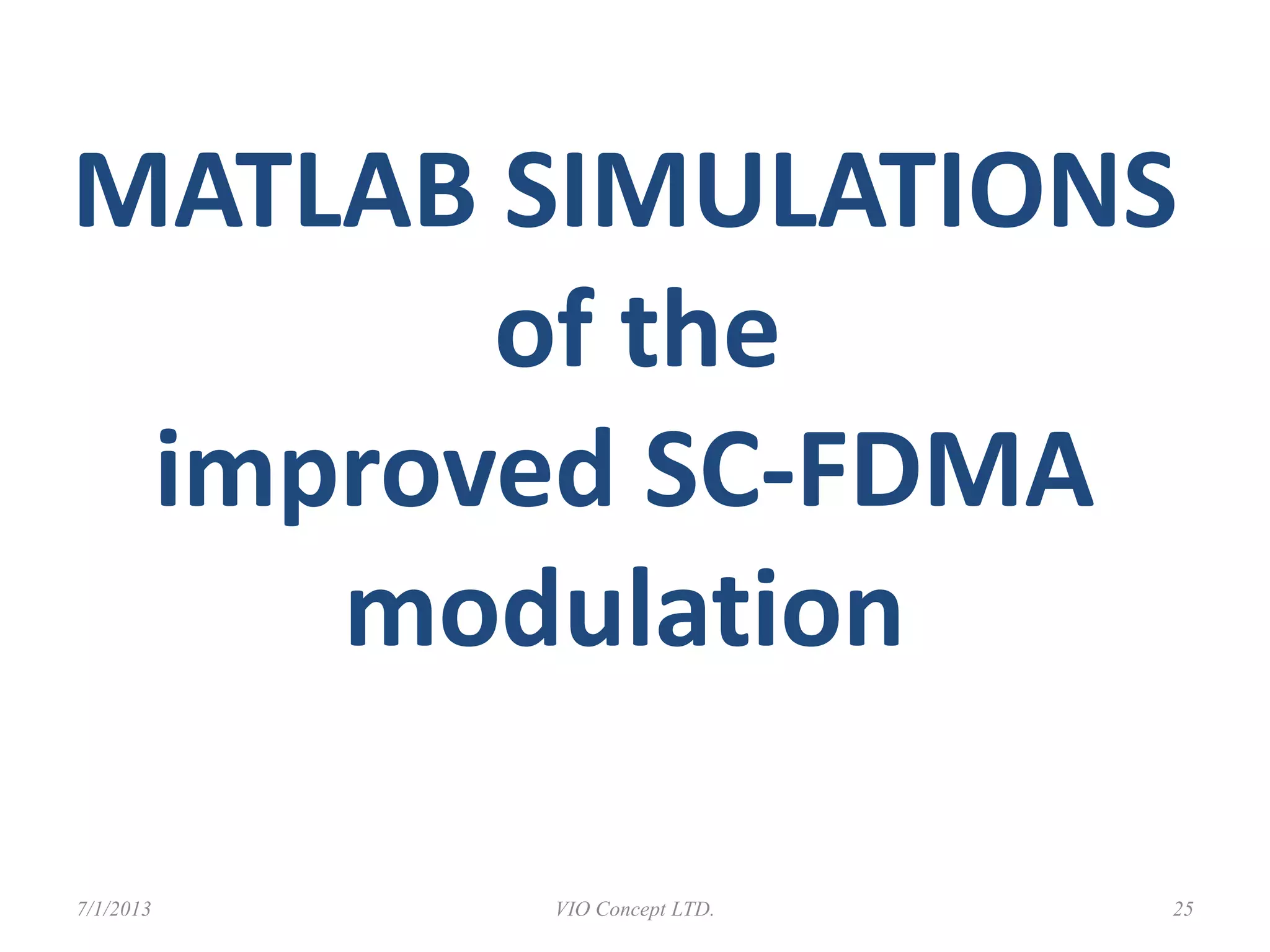 MATLAB SIMULATIONS of the improved SC-FDMA modulation

7/1/2013 VIO Concept LTD. 25